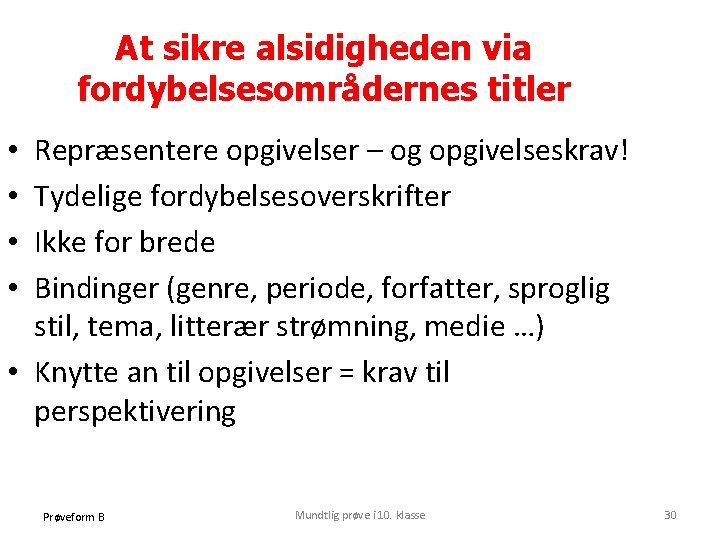 At sikre alsidigheden via fordybelsesområdernes titler

• Repræsentere opgivelser – og opgivelseskrav!
• Tydelige fordybelsesoverskrifter
• Ikke for brede
• Bindinger (genre, periode, forfatter, sproglig stil, tema, litterær strømning, medie …)
• Knytte an til opgivelser = krav til perspektivering

Prøveform B

Mundtlig prøve i10. klasse

30